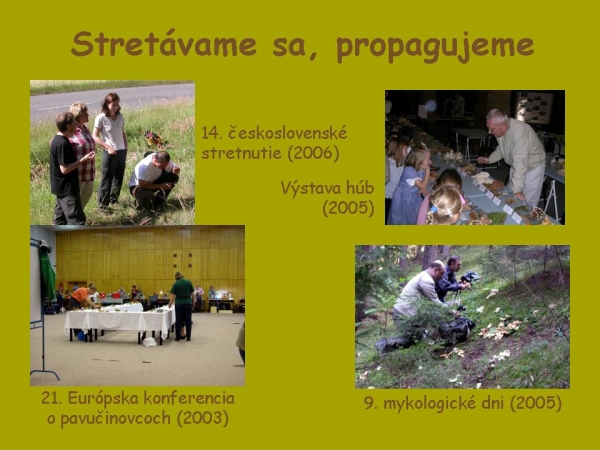 Stretávame sa, propagujeme

14. československé stretnutie (2006)

Výstava húb (2005)

21. Európska konferencia o pavučinovcoch (2003)

9. mykologické dni (2005)